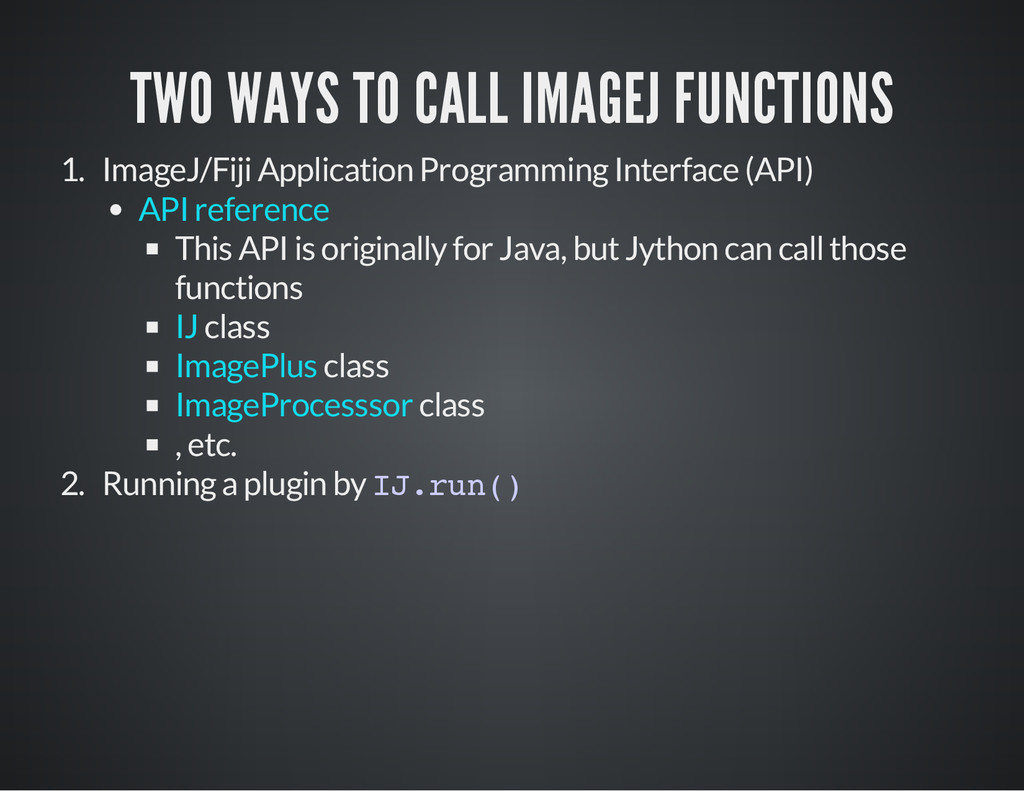 TWO WAYS TO CALL IMAGEJ FUNCTIONS

1. ImageJ/Fiji Application Programming Interface (API)
   - API reference
     - This API is originally for Java, but Jython can call those functions
     - IJ class
     - ImagePlus class
     - ImageProcesssor class
     - , etc.
2. Running a plugin by IJ.run()